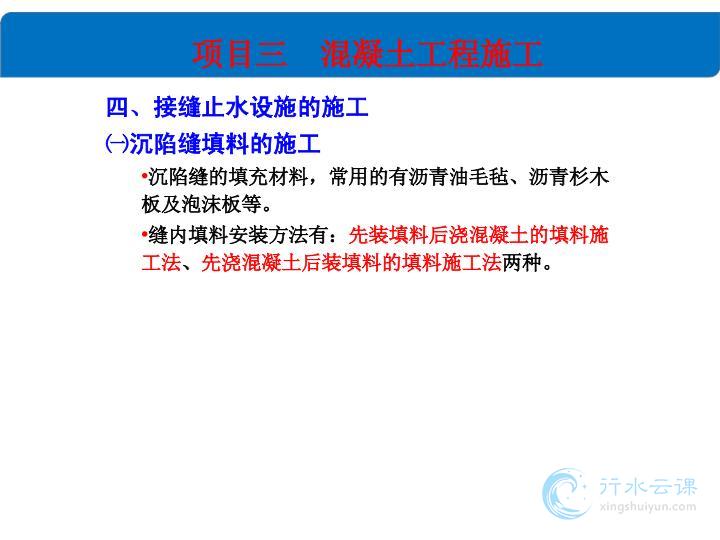 项目三　混凝土工程施工

四、接缝止水设施的施工

㈠沉陷缝填料的施工

•沉陷缝的填充材料，常用的有沥青油毛毡、沥青杉木板及泡沫板等。

•缝内填料安装方法有：先装填料后浇混凝土的填料施工法、先浇混凝土后装填料的填料施工法两种。

行水云课
xingshuiyun.com